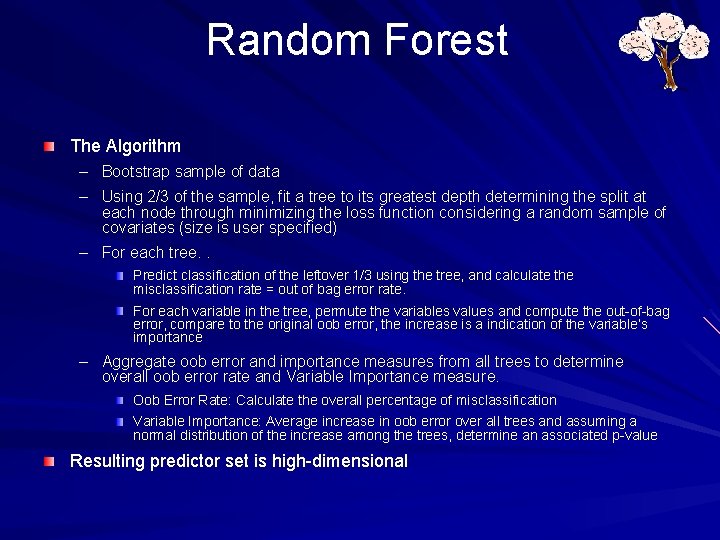 Random Forest

The Algorithm

– Bootstrap sample of data

– Using 2/3 of the sample, fit a tree to its greatest depth determining the split at each node through minimizing the loss function considering a random sample of covariates (size is user specified)

– For each tree. .

Predict classification of the leftover 1/3 using the tree, and calculate the misclassification rate = out of bag error rate.

For each variable in the tree, permute the variables values and compute the out-of-bag error, compare to the original oob error, the increase is a indication of the variable's importance

– Aggregate oob error and importance measures from all trees to determine overall oob error rate and Variable Importance measure.

Oob Error Rate: Calculate the overall percentage of misclassification

Variable Importance: Average increase in oob error over all trees and assuming a normal distribution of the increase among the trees, determine an associated p-value

Resulting predictor set is high-dimensional